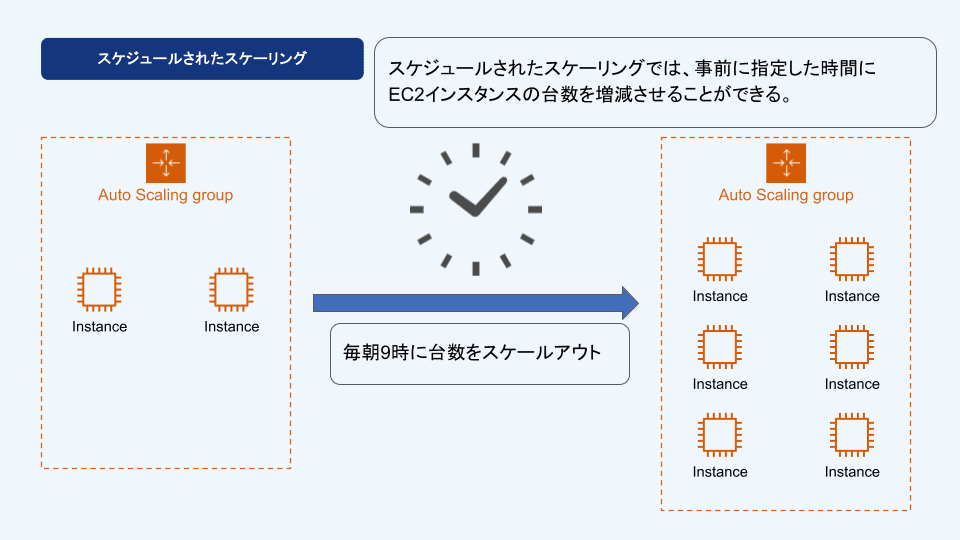 スケジュールされたスケーリング

スケジュールされたスケーリングでは、事前に指定した時間にEC2インスタンスの台数を増減させることができる。

Auto Scaling group

Instance

Instance

毎朝9時に台数をスケールアウト

Auto Scaling group

Instance

Instance

Instance

Instance

Instance

Instance